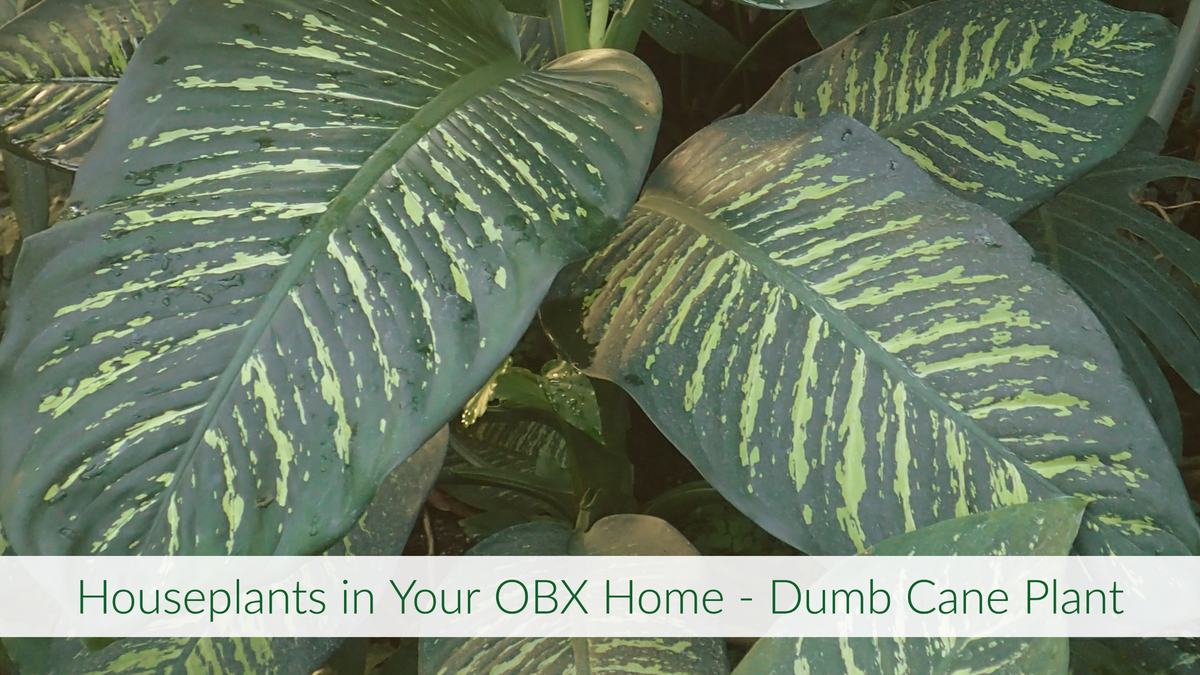 Houseplants in Your OBX Home - Dumb Cane Plant